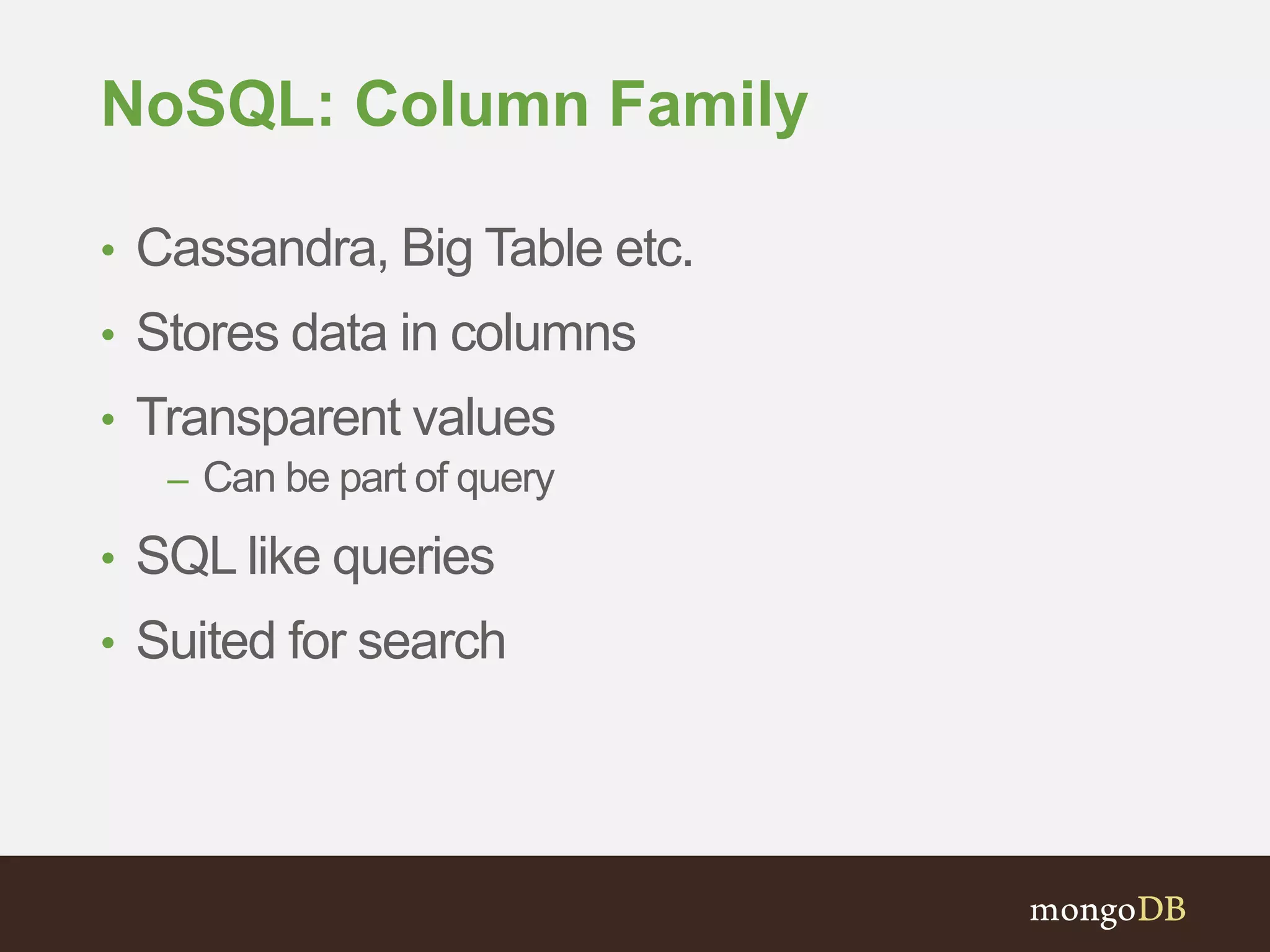 NoSQL: Column Family

• Cassandra, Big Table etc.
• Stores data in columns
• Transparent values
  – Can be part of query
• SQL like queries
• Suited for search

mongoDB